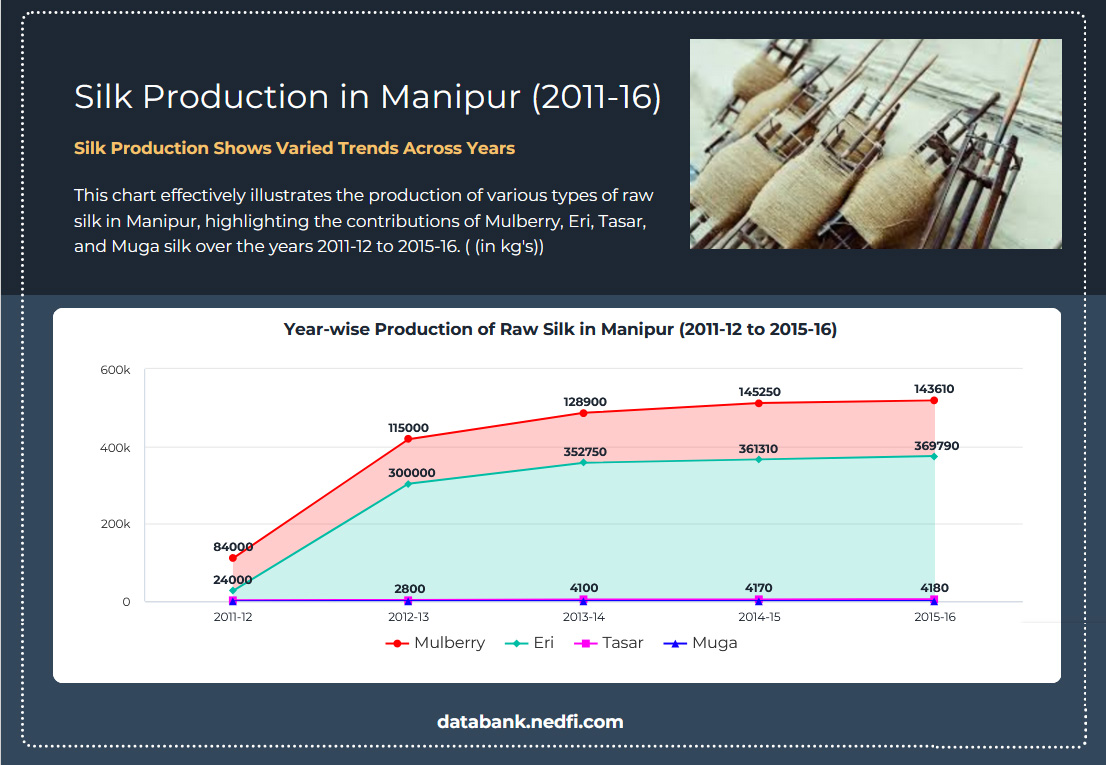 Silk Production in Manipur (2011-16)

Silk Production Shows Varied Trends Across Years

This chart effectively illustrates the production of various types of raw silk in Manipur, highlighting the contributions of Mulberry, Eri, Tasar, and Muga silk over the years 2011-12 to 2015-16. ( (in kg's))

Year-wise Production of Raw Silk in Manipur (2011-12 to 2015-16)

600k
400k
200k
0

84000
24000
115000
300000
2800
128900
352750
4100
145250
361310
4170
143610
369790
4180

2011-12
2012-13
2013-14
2014-15
2015-16

Mulberry Eri Tasar Muga

databank.nedfi.com